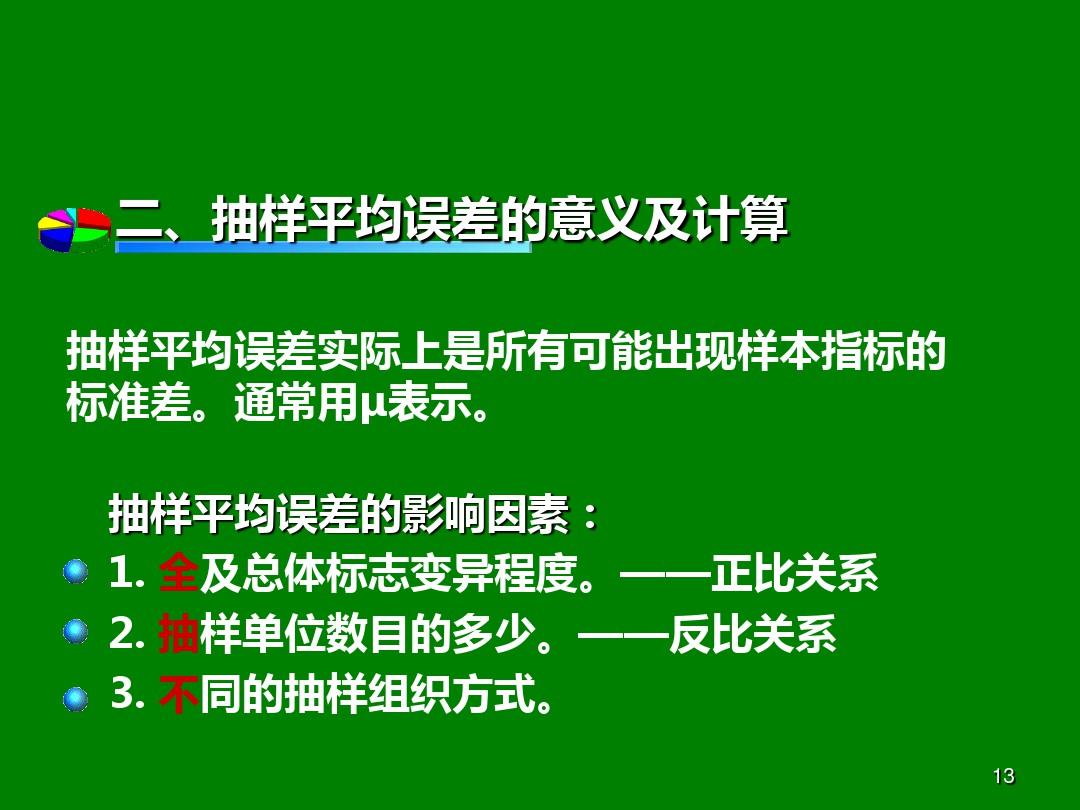 二、抽样平均误差的意义及计算

抽样平均误差实际上是所有可能出现样本指标的标准差。通常用μ表示。

抽样平均误差的影响因素：

1. 全及总体标志变异程度。——正比关系

2. 抽样单位数目的多少。——反比关系

3. 不同的抽样组织方式。

13